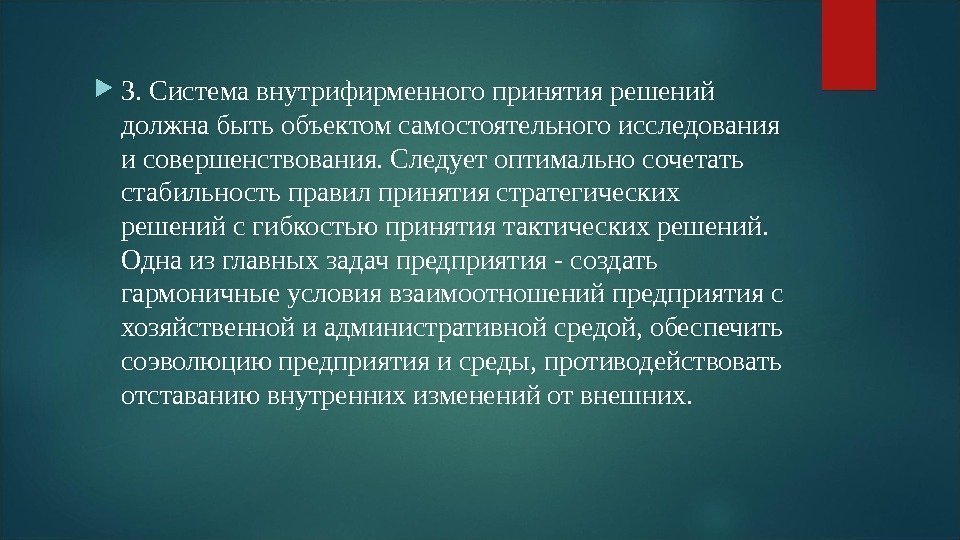 3. Система внутрифирменного принятия решений должна быть объектом самостоятельного исследования и совершенствования. Следует оптимально сочетать стабильность правил принятия стратегических решений с гибкостью принятия тактических решений. Одна из главных задач предприятия - создать гармоничные условия взаимоотношений предприятия с хозяйственной и административной средой, обеспечить соэволюцию предприятия и среды, противодействовать отставанию внутренних изменений от внешних.